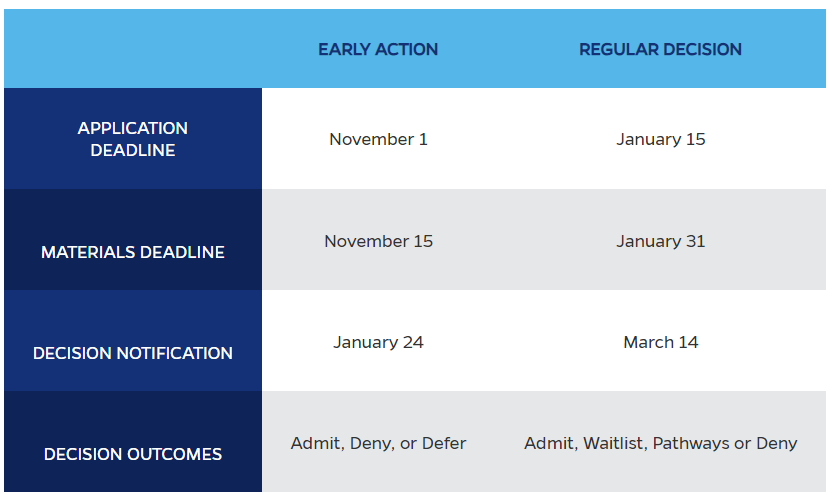 | | EARLY ACTION | REGULAR DECISION |
|---|---|---|
| APPLICATION DEADLINE | November 1 | January 15 |
| MATERIALS DEADLINE | November 15 | January 31 |
| DECISION NOTIFICATION | January 24 | March 14 |
| DECISION OUTCOMES | Admit, Deny, or Defer | Admit, Waitlist, Pathways or Deny |